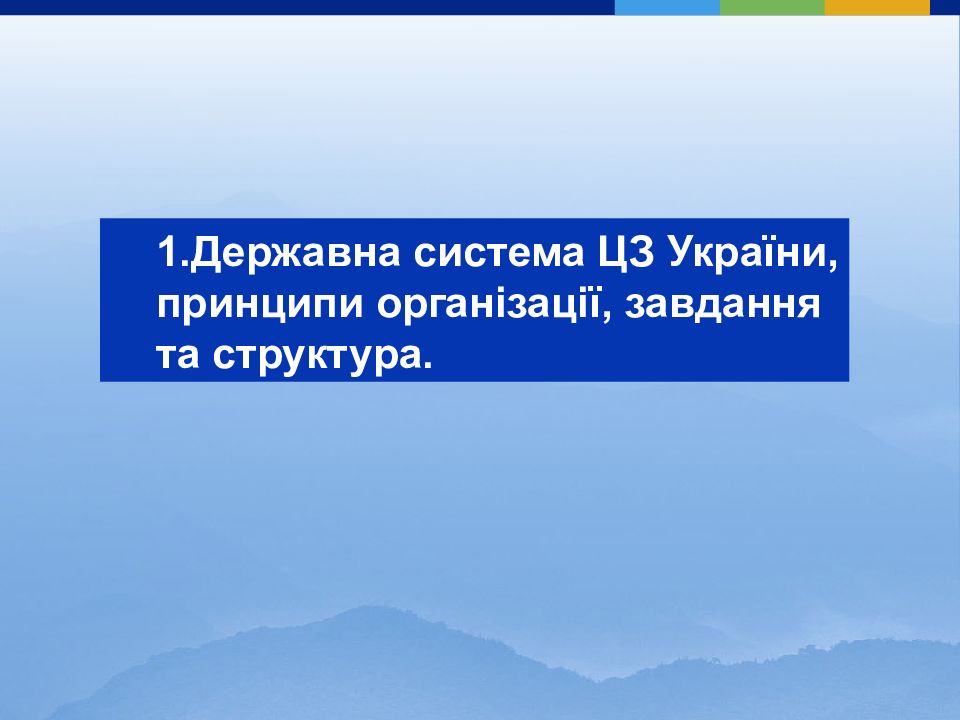 1.Державна система ЦЗ України, принципи організації, завдання та структура.